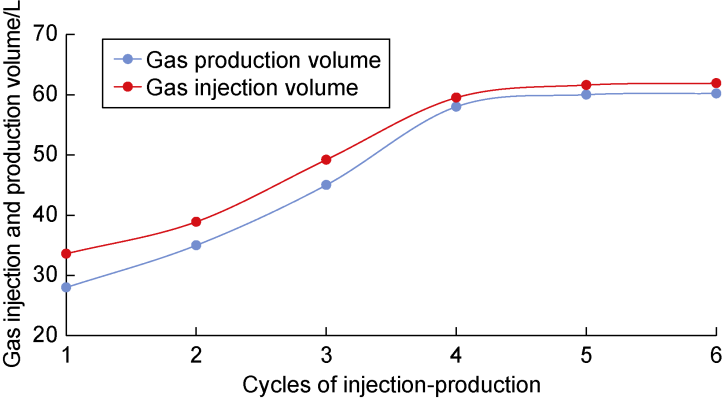 Gas injection and production volume/L

70
60
50
40
30
20

Gas production volume
Gas injection volume

1
2
3
4
5
6

Cycles of injection-production